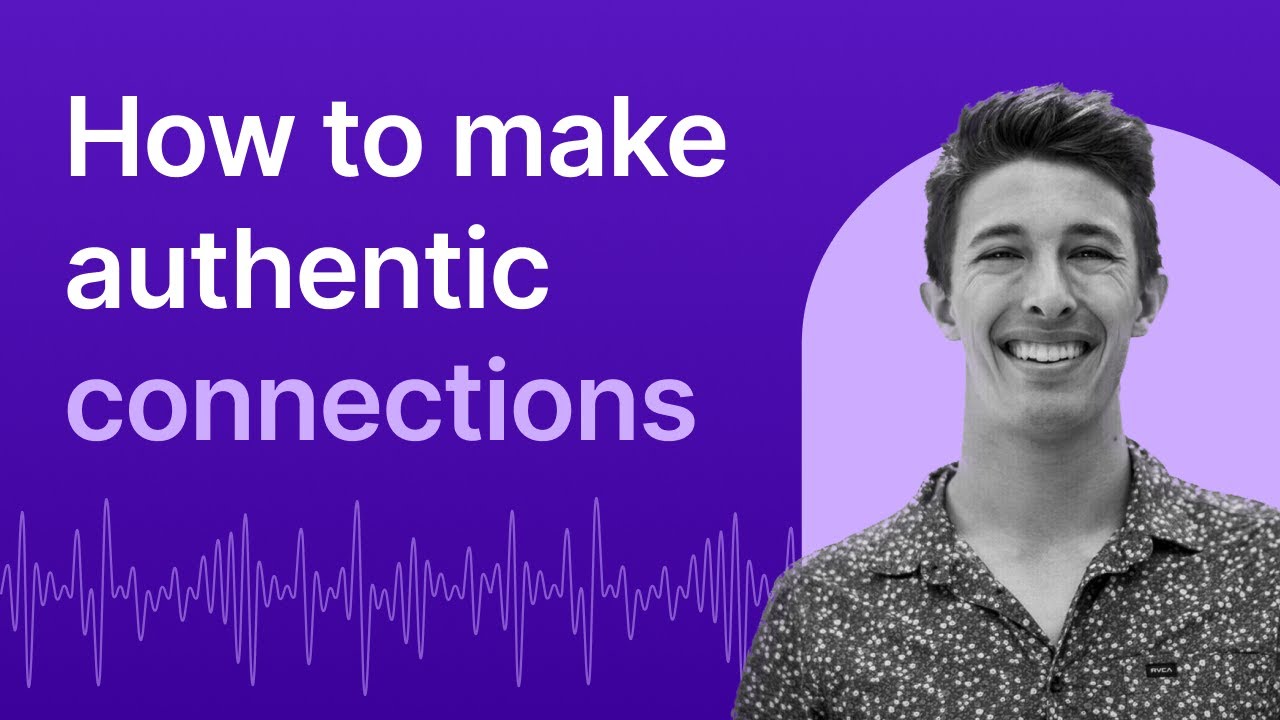 How to make authentic connections

RVCA